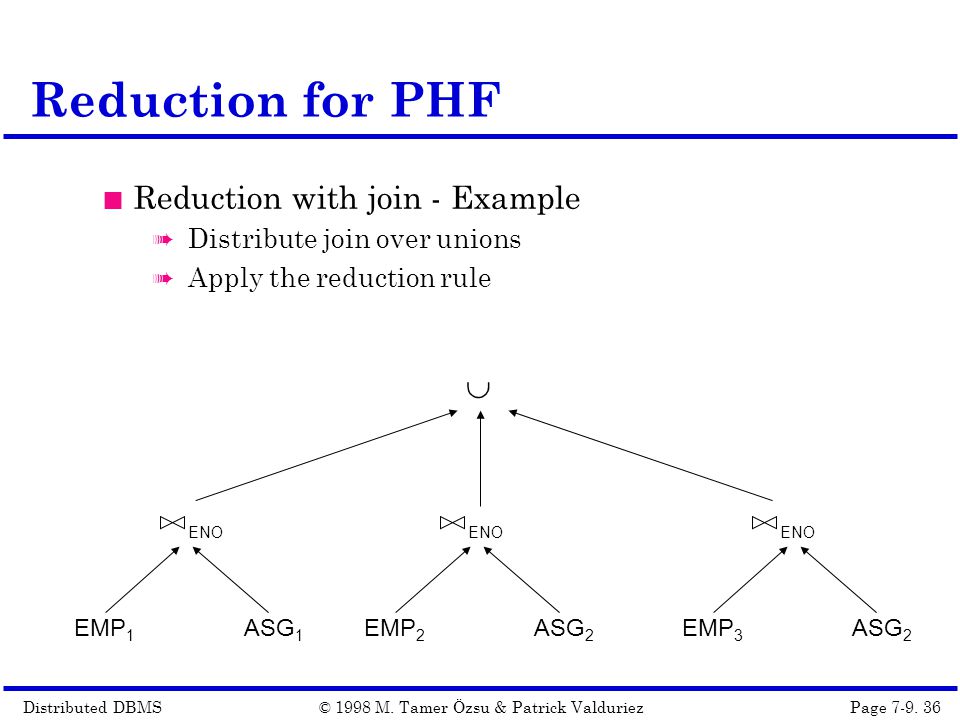 Reduction for PHF

Reduction with join - Example

Distribute join over unions

Apply the reduction rule

$\cup$

$\bowtie_{ENO}$

$\bowtie_{ENO}$

$\bowtie_{ENO}$

$EMP_1$ $ASG_1$ $EMP_2$ $ASG_2$ $EMP_3$ $ASG_2$

Distributed DBMS © 1998 M. Tamer Özsu & Patrick Valduriez Page 7-9. 36